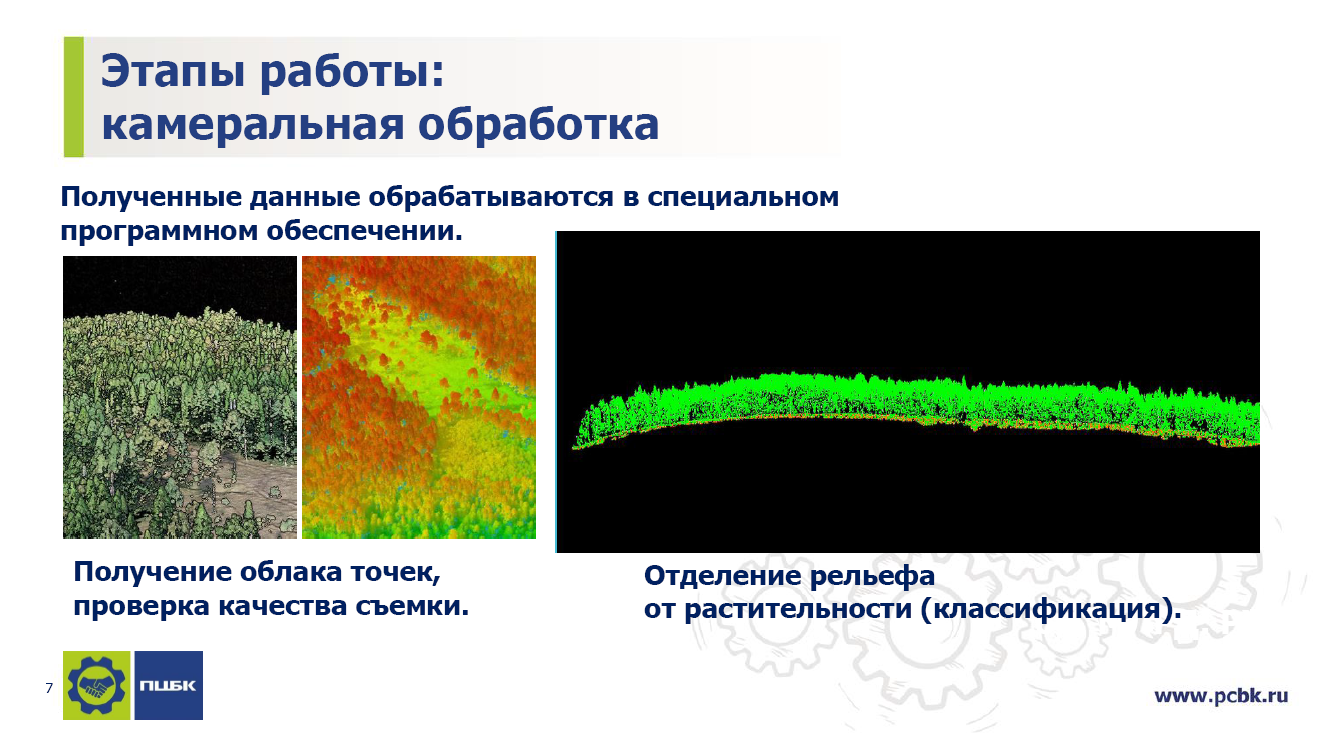 Этапы работы:
камеральная обработка

Полученные данные обрабатываются в специальном программном обеспечении.

Получение облака точек, проверка качества съемки.

Отделение рельефа от растительности (классификация).

7

ПЦБК

www.pcbk.ru